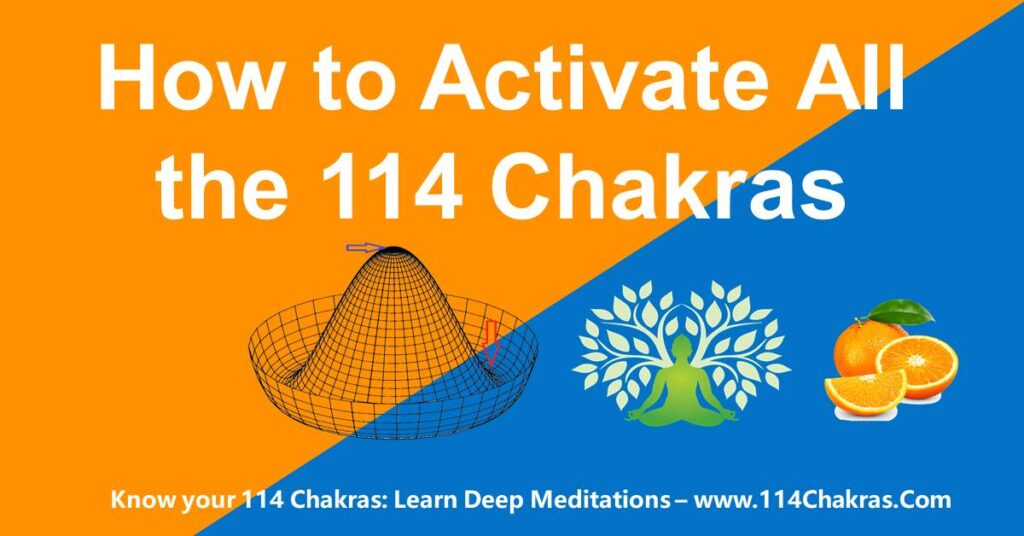 How to Activate All the 114 Chakras

Know your 114 Chakras: Learn Deep Meditations – www.114Chakras.Com